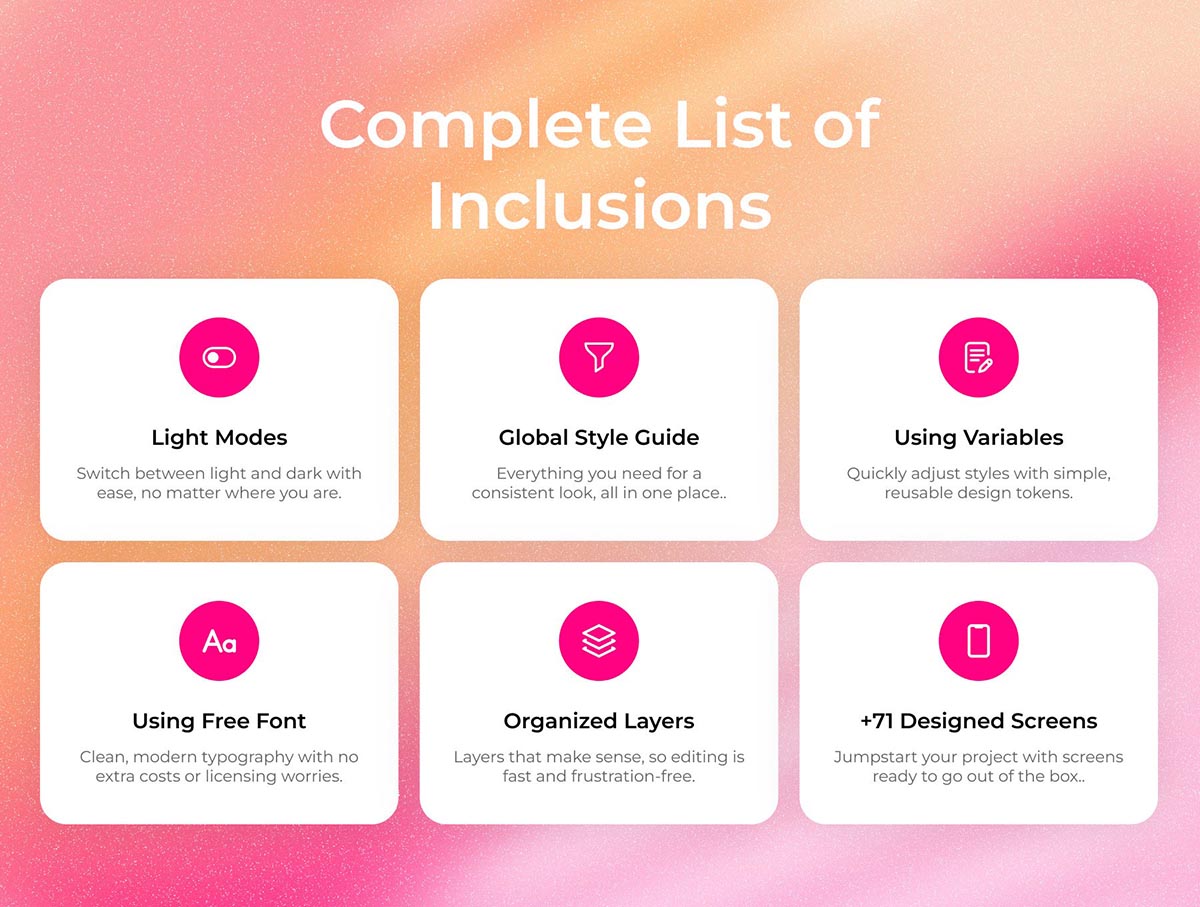 Complete List of Inclusions

Light Modes
Switch between light and dark with ease, no matter where you are.

Global Style Guide
Everything you need for a consistent look, all in one place..

Using Variables
Quickly adjust styles with simple, reusable design tokens.

Aa

Using Free Font
Clean, modern typography with no extra costs or licensing worries.

Organized Layers
Layers that make sense, so editing is fast and frustration-free.

+71 Designed Screens
Jumpstart your project with screens ready to go out of the box..